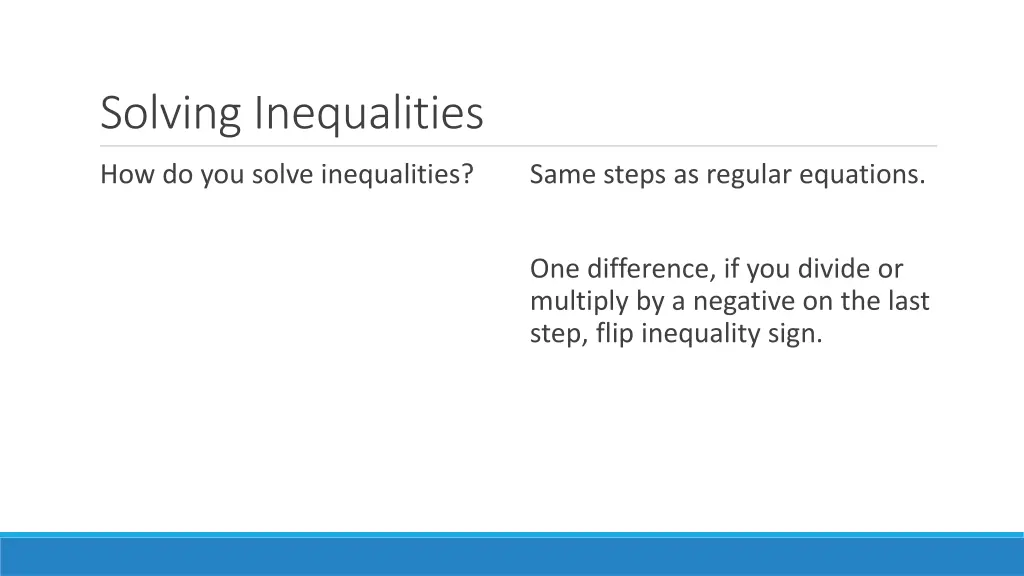 Solving Inequalities

How do you solve inequalities?

Same steps as regular equations.

One difference, if you divide or multiply by a negative on the last step, flip inequality sign.